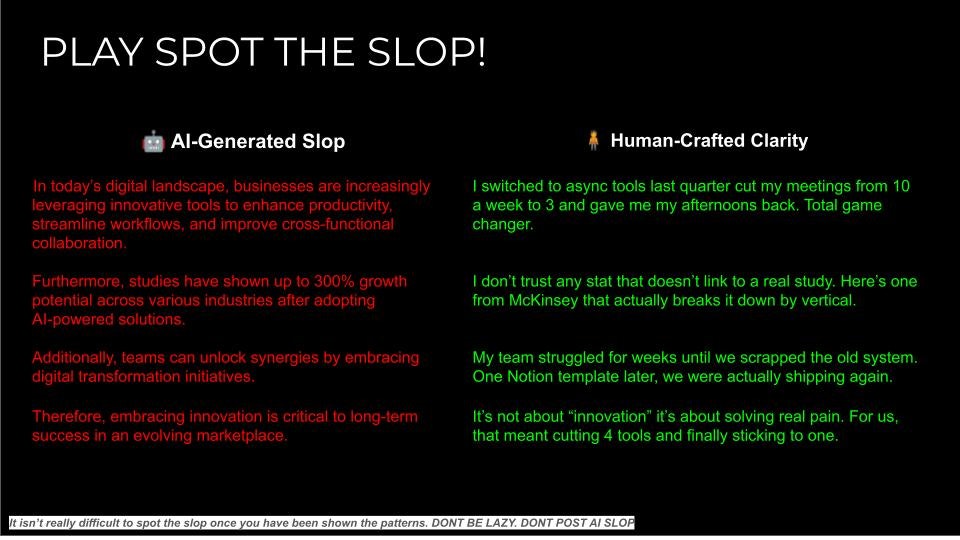 PLAY SPOT THE SLOP!

🤖 AI-Generated Slop

In today's digital landscape, businesses are increasingly leveraging innovative tools to enhance productivity, streamline workflows, and improve cross-functional collaboration.

Furthermore, studies have shown up to 300% growth potential across various industries after adopting AI-powered solutions.

Additionally, teams can unlock synergies by embracing digital transformation initiatives.

Therefore, embracing innovation is critical to long-term success in an evolving marketplace.

🧍 Human-Crafted Clarity

I switched to async tools last quarter cut my meetings from 10 a week to 3 and gave me my afternoons back. Total game changer.

I don't trust any stat that doesn't link to a real study. Here's one from McKinsey that actually breaks it down by vertical.

My team struggled for weeks until we scrapped the old system. One Notion template later, we were actually shipping again.

It's not about "innovation" it's about solving real pain. For us, that meant cutting 4 tools and finally sticking to one.

It isn't really difficult to spot the slop once you have been shown the patterns. DONT BE LAZY. DONT POST AI SLOP